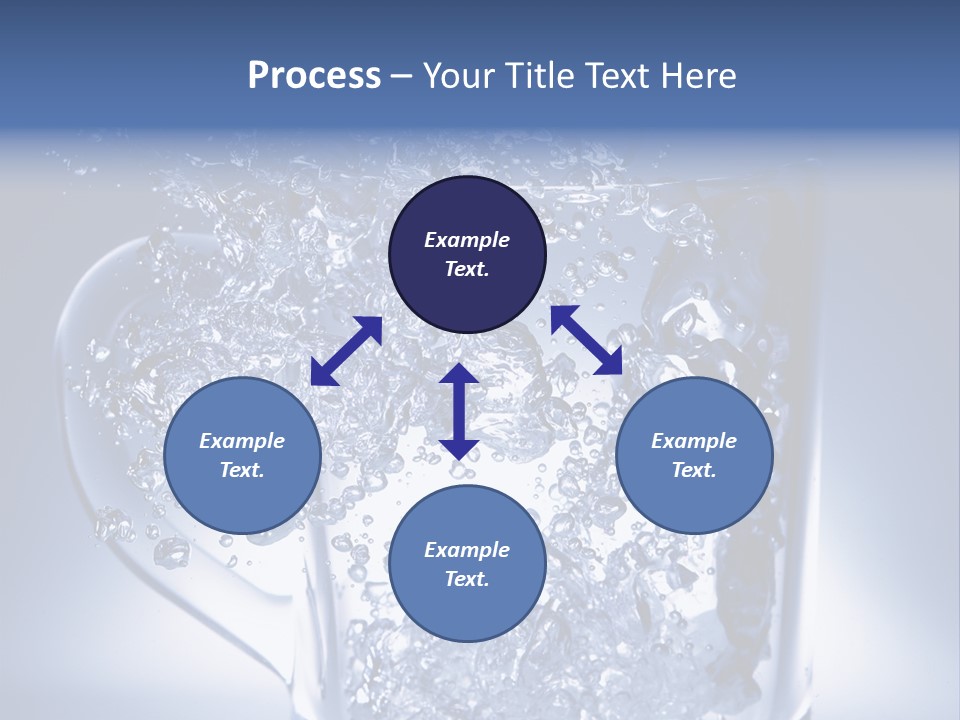 Process – Your Title Text Here

Example Text.

Example Text.

Example Text.

Example Text.